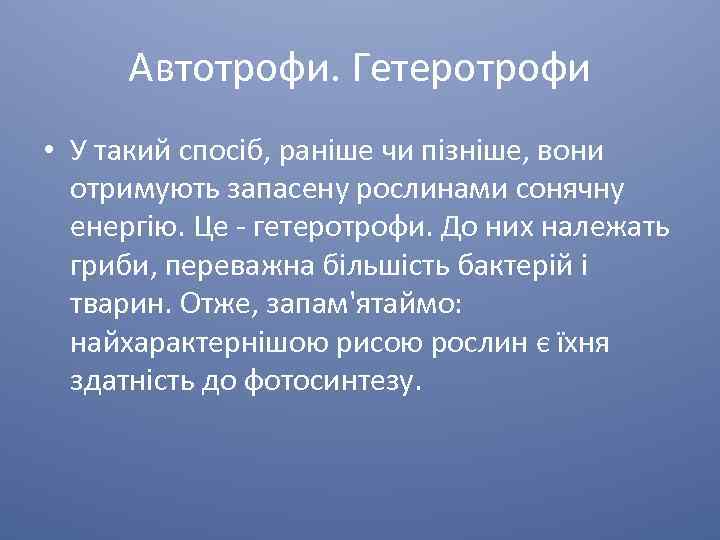 Автотрофи. Гетеротрофи

• У такий спосіб, раніше чи пізніше, вони отримують запасену рослинами сонячну енергію. Це - гетеротрофи. До них належать гриби, переважна більшість бактерій і тварин. Отже, запам'ятаймо: найхарактернішою рисою рослин є їхня здатність до фотосинтезу.